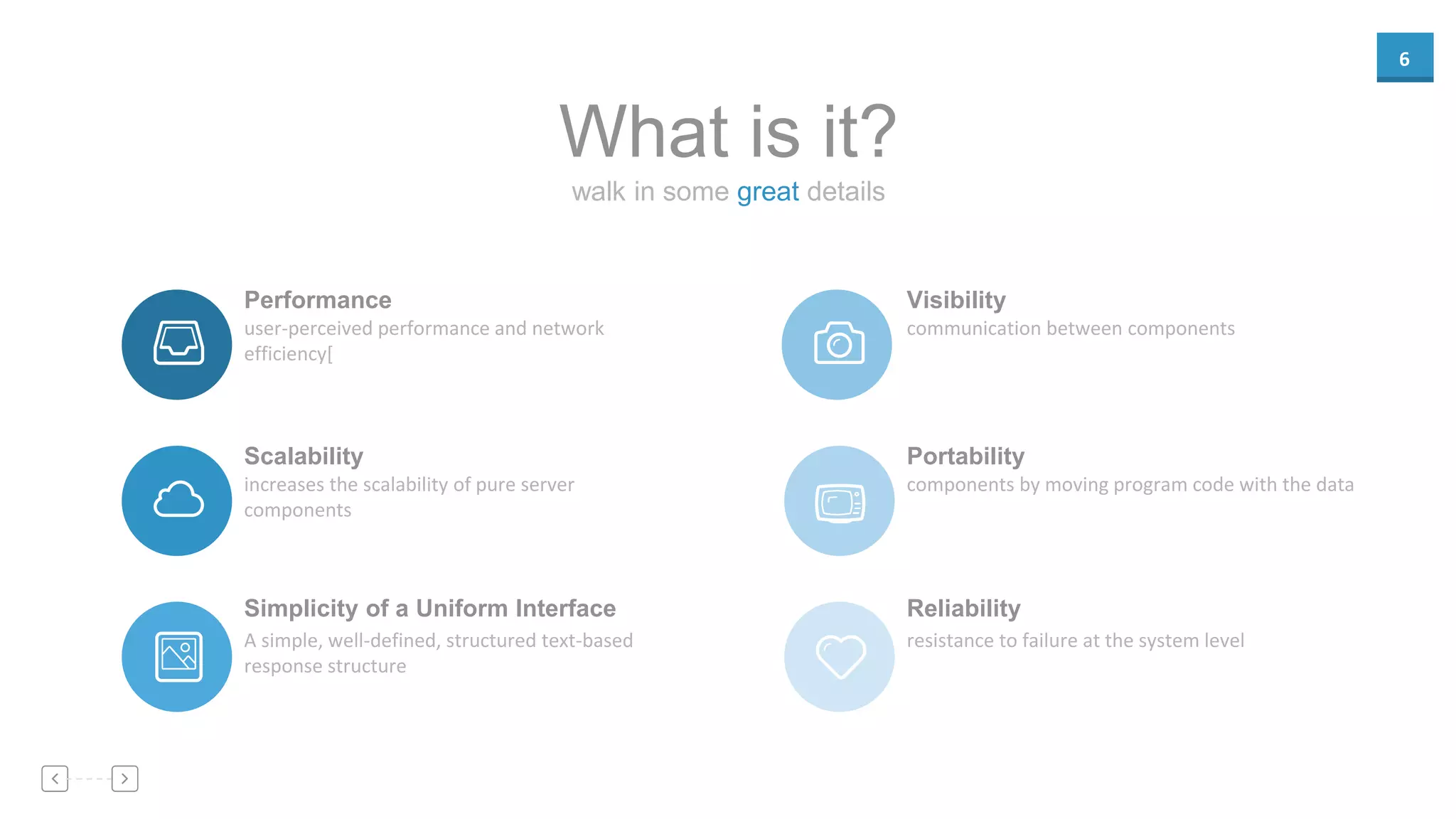 6

What is it?

walk in some great details

Performance
user-perceived performance and network efficiency[

Scalability
increases the scalability of pure server components

Simplicity of a Uniform Interface
A simple, well-defined, structured text-based response structure

Visibility
communication between components

Portability
components by moving program code with the data

Reliability
resistance to failure at the system level